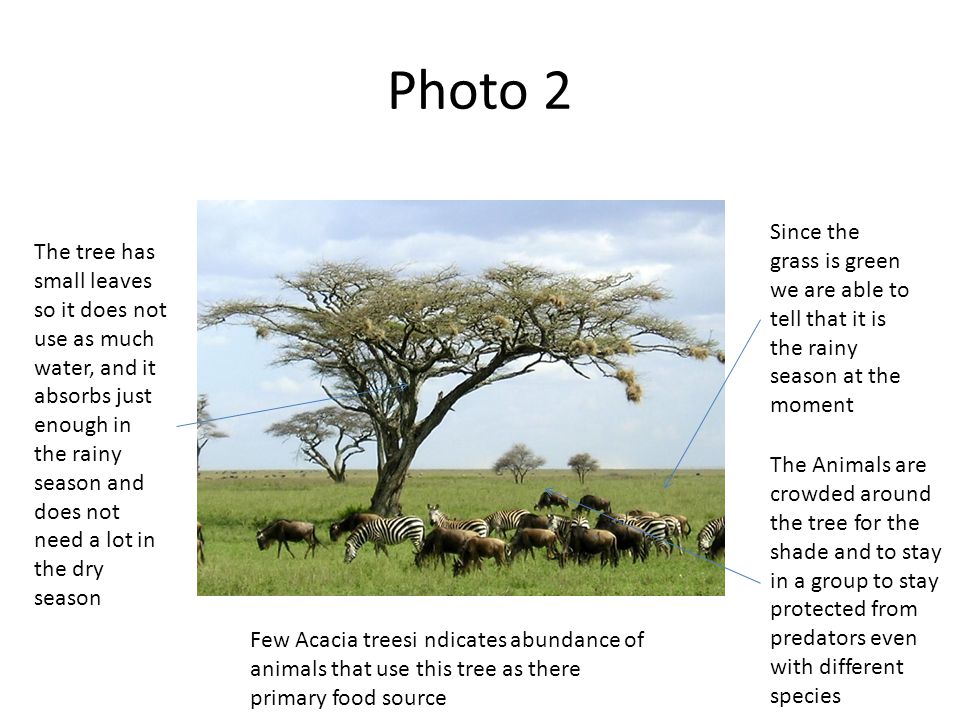 Photo 2

The tree has small leaves so it does not use as much water, and it absorbs just enough in the rainy season and does not need a lot in the dry season

Since the grass is green we are able to tell that it is the rainy season at the moment

The Animals are crowded around the tree for the shade and to stay in a group to stay protected from predators even with different species

Few Acacia treesi ndicates abundance of animals that use this tree as there primary food source